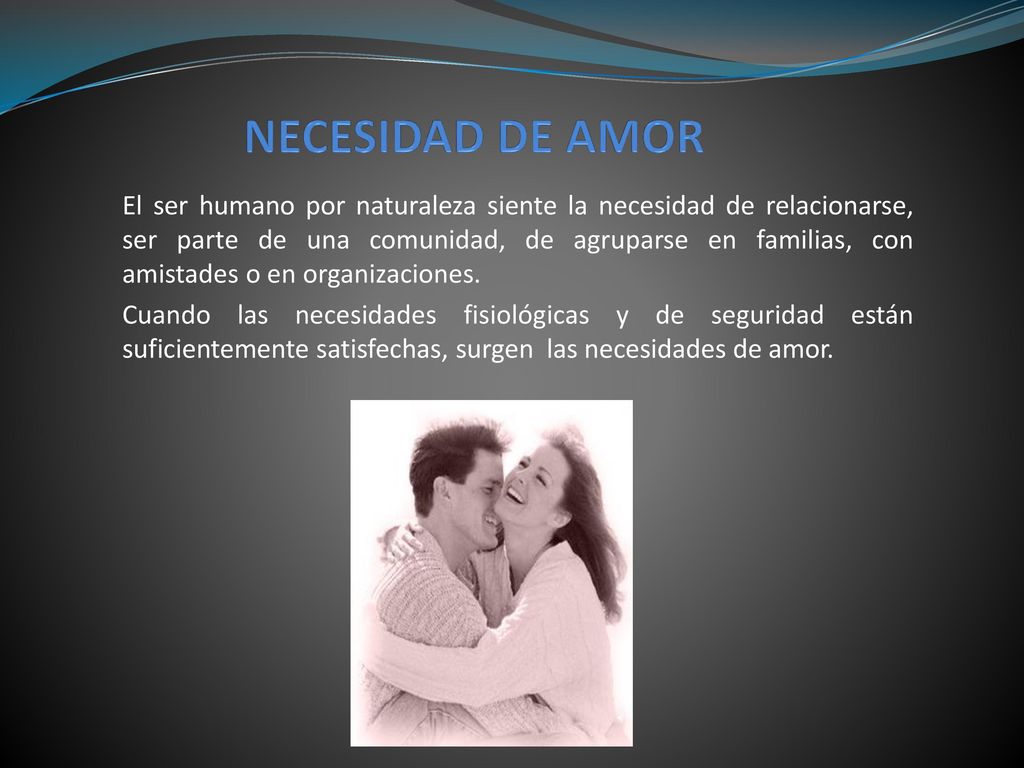 NECESIDAD DE AMOR

El ser humano por naturaleza siente la necesidad de relacionarse, ser parte de una comunidad, de agruparse en familias, con amistades o en organizaciones.

Cuando las necesidades fisiológicas y de seguridad están suficientemente satisfechas, surgen las necesidades de amor.